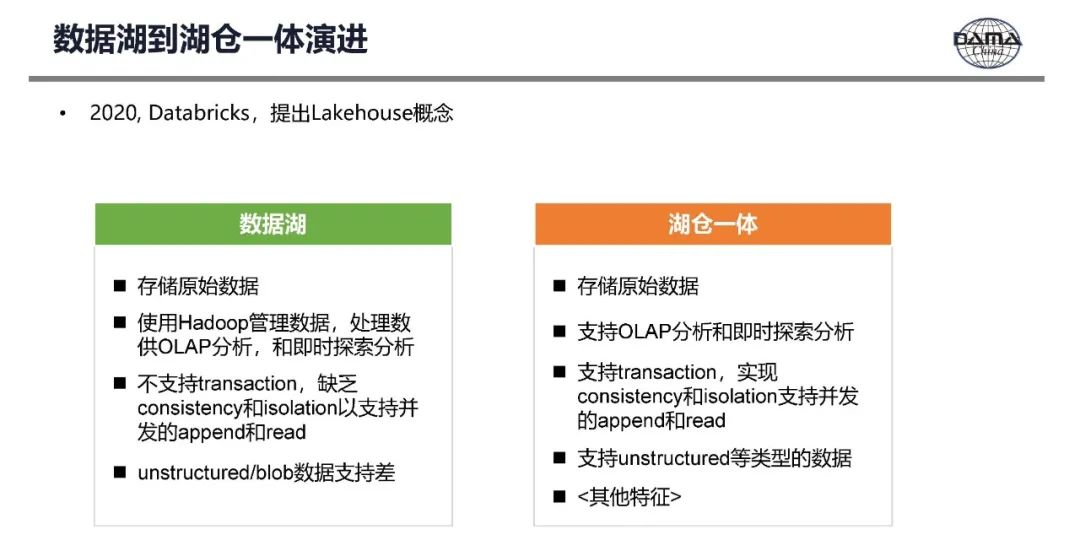 数据湖到湖仓一体演进

DAMA China

• 2020, Databricks，提出Lakehouse概念

数据湖

■ 存储原始数据

■ 使用Hadoop管理数据，处理数供OLAP分析，和即时探索分析

■ 不支持transaction，缺乏consistency和isolation以支持并发的append和read

■ unstructured/blob数据支持差

湖仓一体

■ 存储原始数据

■ 支持OLAP分析和即时探索分析

■ 支持transaction，实现consistency和isolation支持并发的append和read

■ 支持unstructured等类型的数据

■ <其他特征>